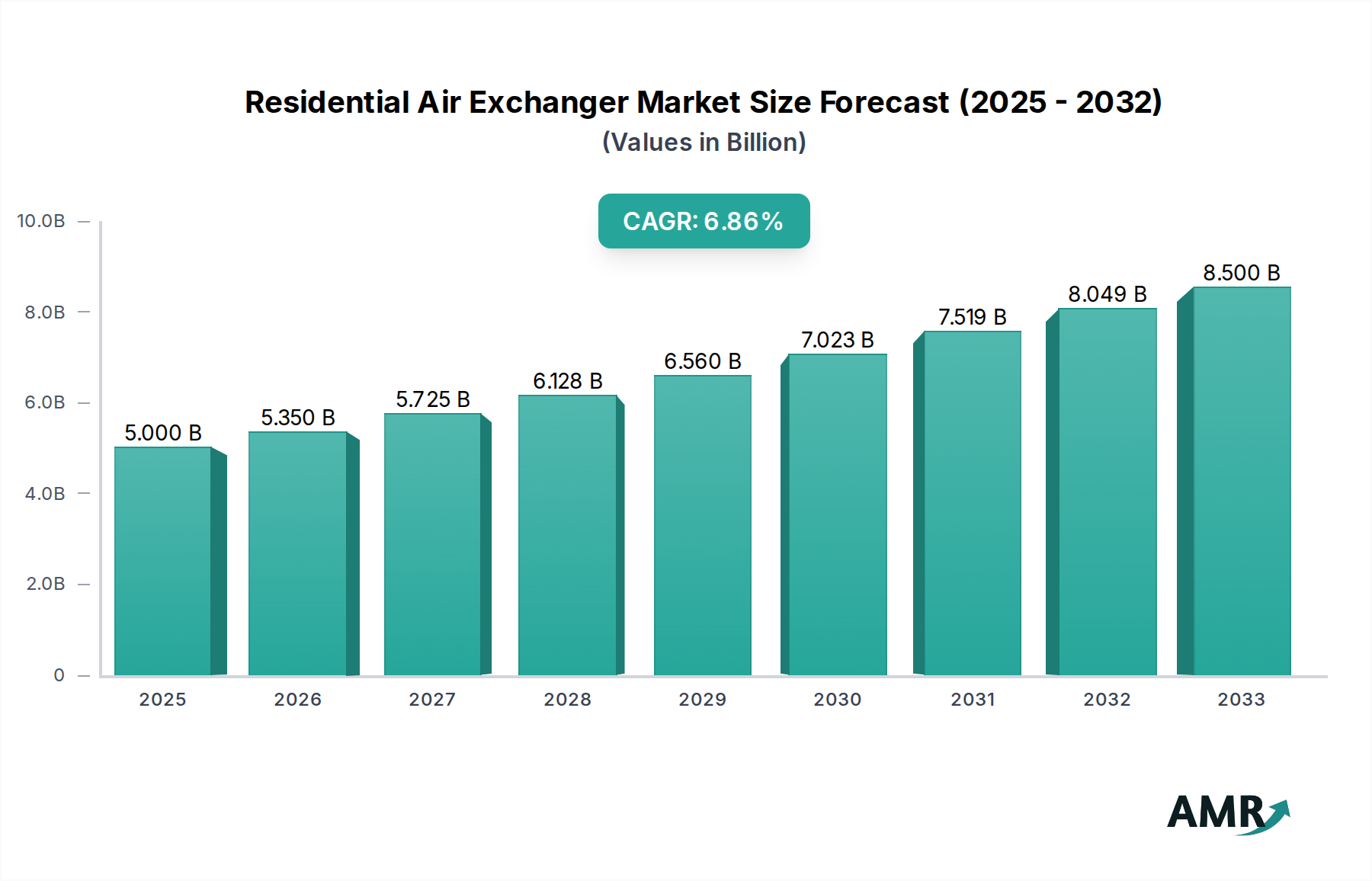 Residential Air Exchanger Market Size Forecast (2025 - 2032)
(Values in Billion)

CAGR: 6.86%

10.0B
8.0B
6.0B
4.0B
2.0B
0

5.000 B
5.350 B
5.725 B
6.128 B
6.560 B
7.023 B
7.519 B
8.049 B
8.500 B

2025
2026
2027
2028
2029
2030
2031
2032
2033

AMR